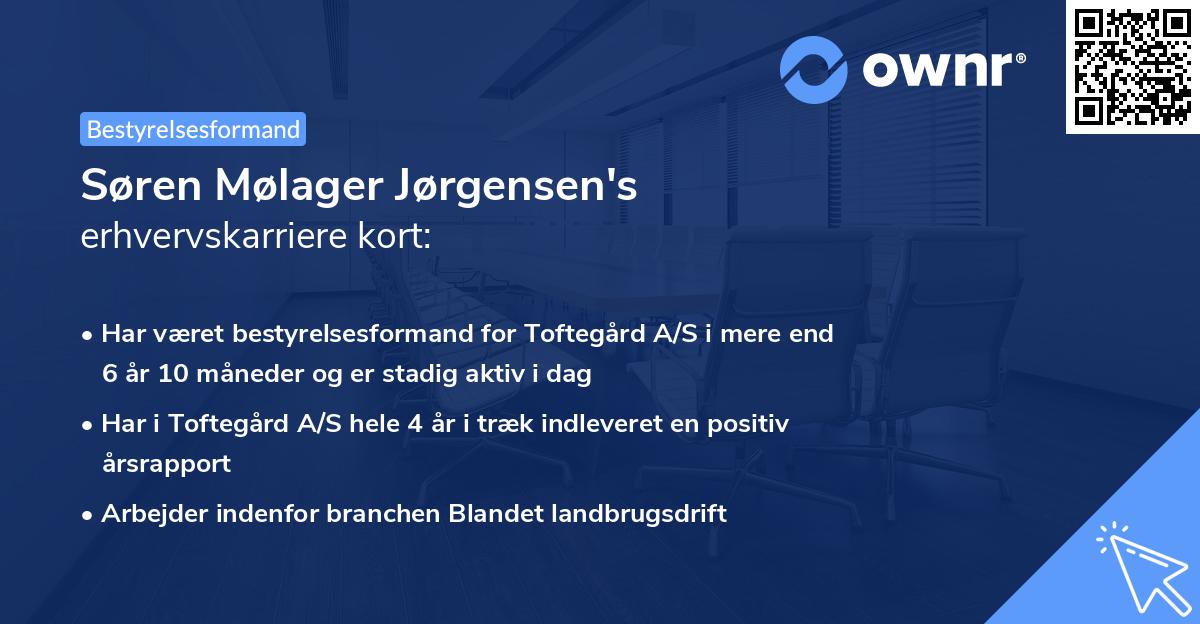 ownr®

Bestyrelsesformand

Søren Mølager Jørgensen's
erhvervskarriere kort:

• Har været bestyrelsesformand for Toftegård A/S i mere end 6 år 10 måneder og er stadig aktiv i dag

• Har i Toftegård A/S hele 4 år i træk indleveret en positiv årsrapport

• Arbejder indenfor branchen Blandet landbrugsdrift